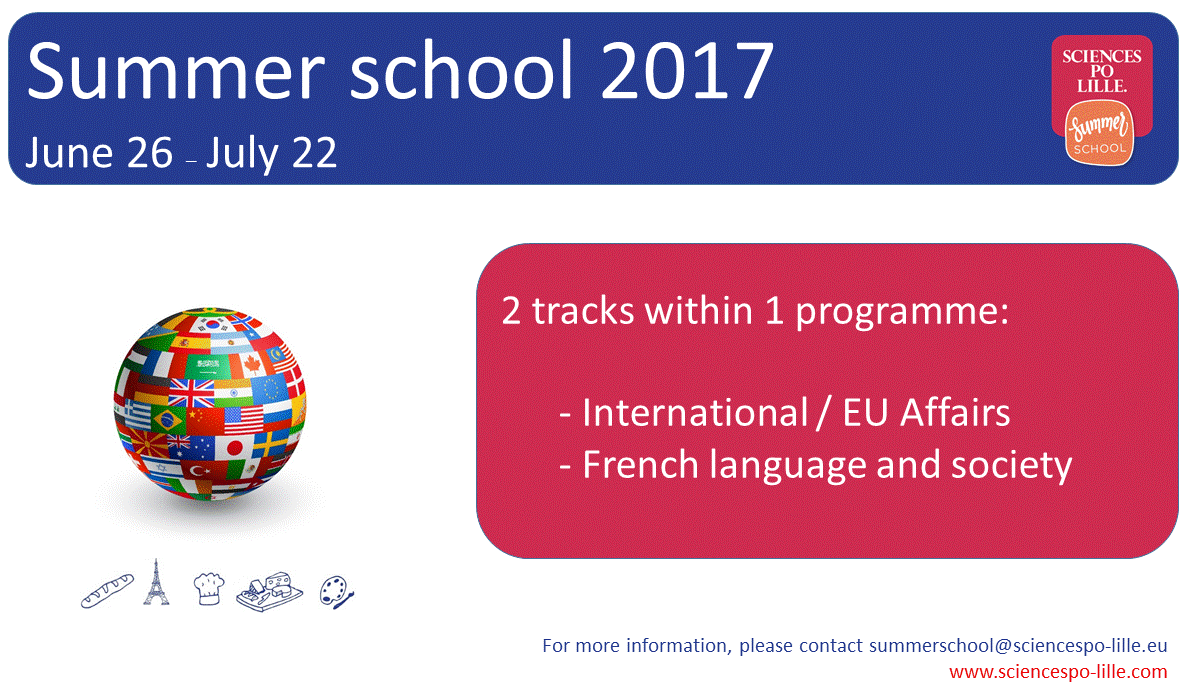 Summer school 2017

June 26 – July 22

SCIENCES PO LILLE.

Summer SCHOOL

2 tracks within 1 programme:

- International / EU Affairs
- French language and society

For more information, please contact summerschool@sciencespo-lille.eu
www.sciencespo-lille.com